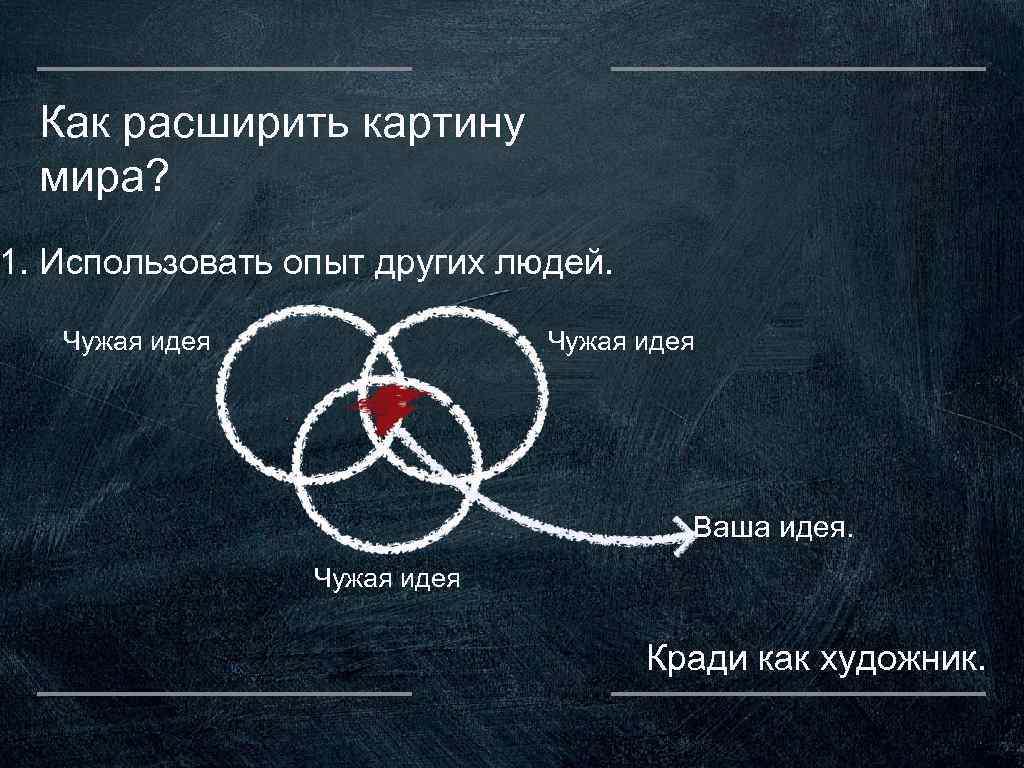 Как расширить картину мира?

1. Использовать опыт других людей.

Чужая идея

Чужая идея

Ваша идея.

Чужая идея

Кради как художник.